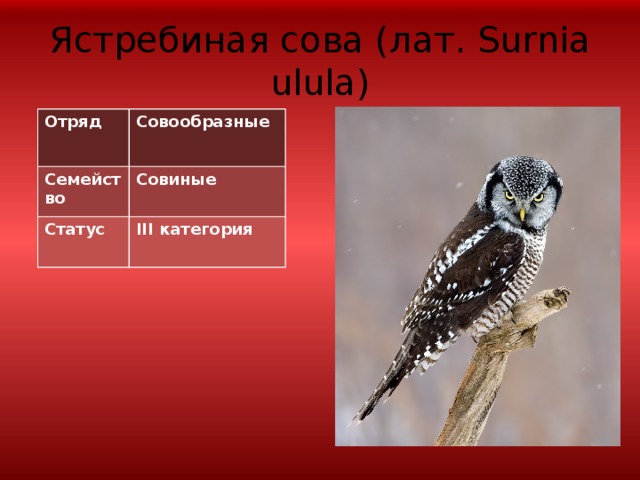 Ястребиная сова (лат. Surnia ulula)

| Отряд | Совообразные |
|---|---|
| Семейство | Совиные |
| Статус | III категория |